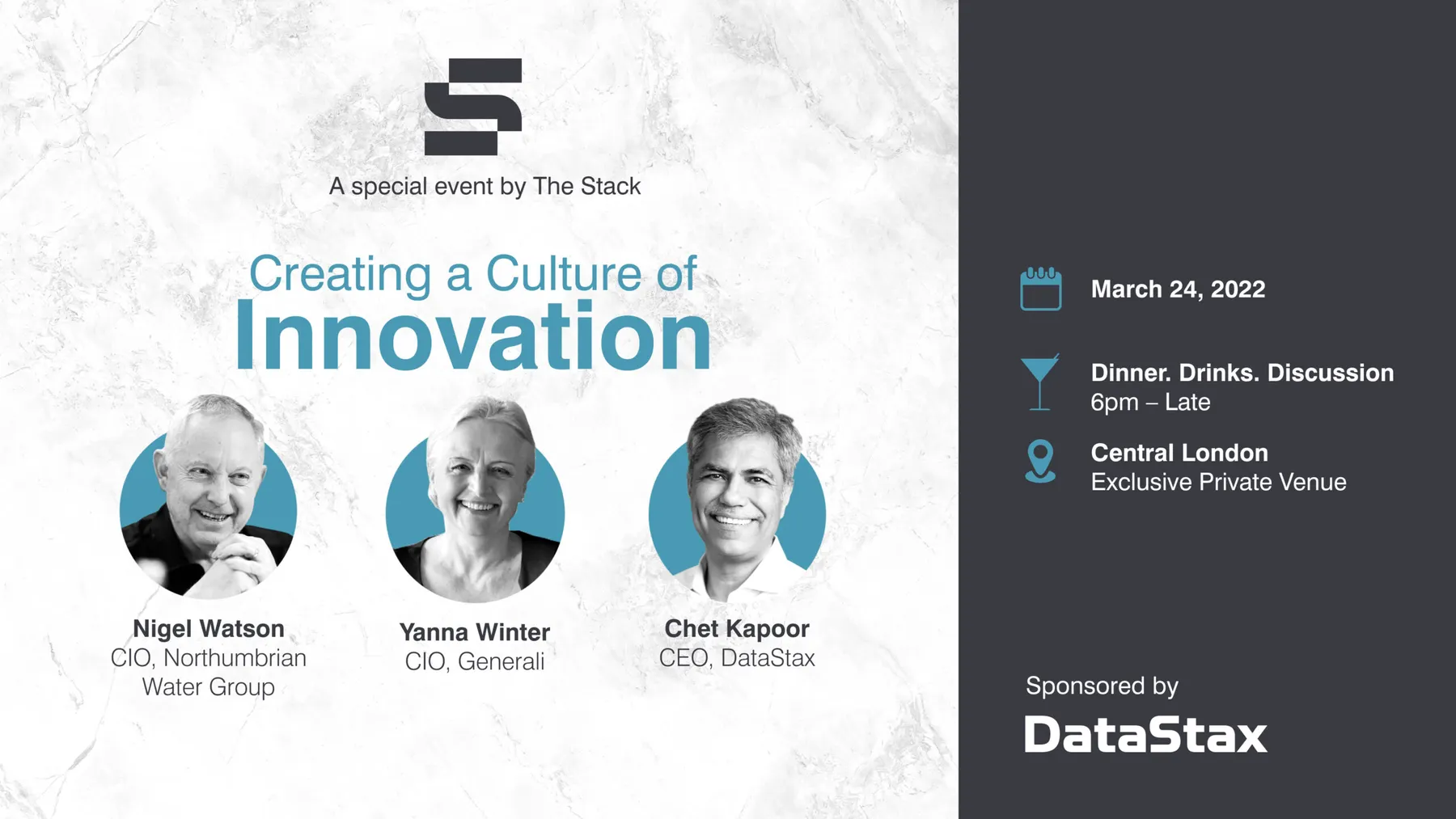 A special event by The Stack

Creating a Culture of
Innovation

Nigel Watson
CIO, Northumbrian Water Group

Yanna Winter
CIO, Generali

Chet Kapoor
CEO, DataStax

March 24, 2022

Dinner. Drinks. Discussion
6pm – Late

Central London
Exclusive Private Venue

Sponsored by
DataStax